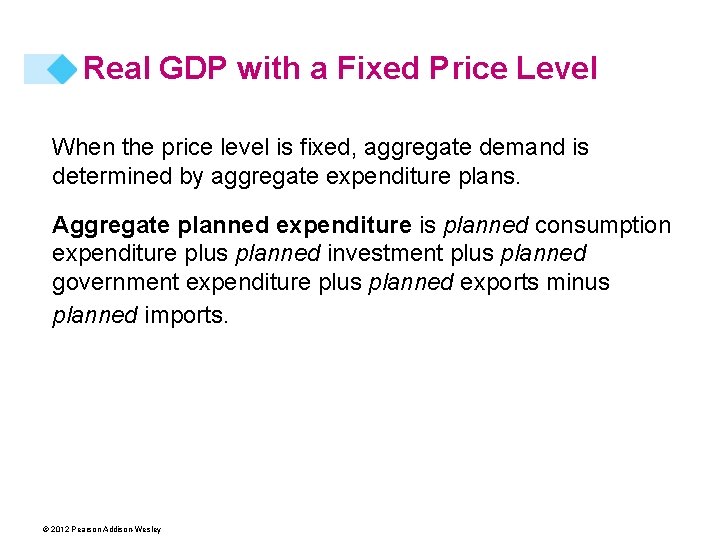 Real GDP with a Fixed Price Level

When the price level is fixed, aggregate demand is determined by aggregate expenditure plans.

Aggregate planned expenditure is planned consumption expenditure plus planned investment plus planned government expenditure plus planned exports minus planned imports.

© 2012 Pearson Addison Wesley